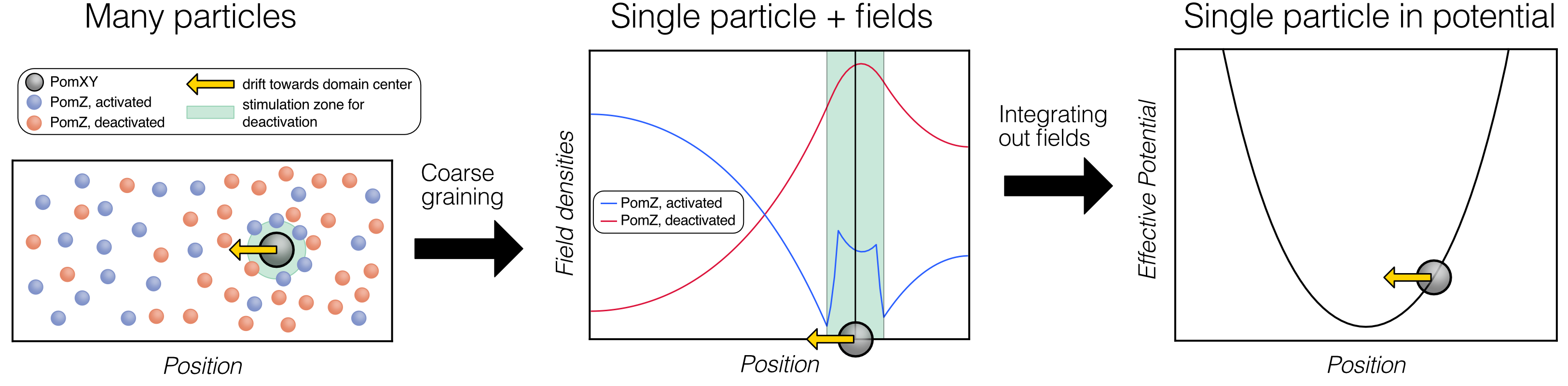 Many particles

PomXY
PomZ, activated
PomZ, deactivated
drift towards domain center
stimulation zone for deactivation

Position

Coarse graining

Single particle + fields

Field densities

PomZ, activated
PomZ, deactivated

Position

Integrating out fields

Single particle in potential

Effective Potential

Position